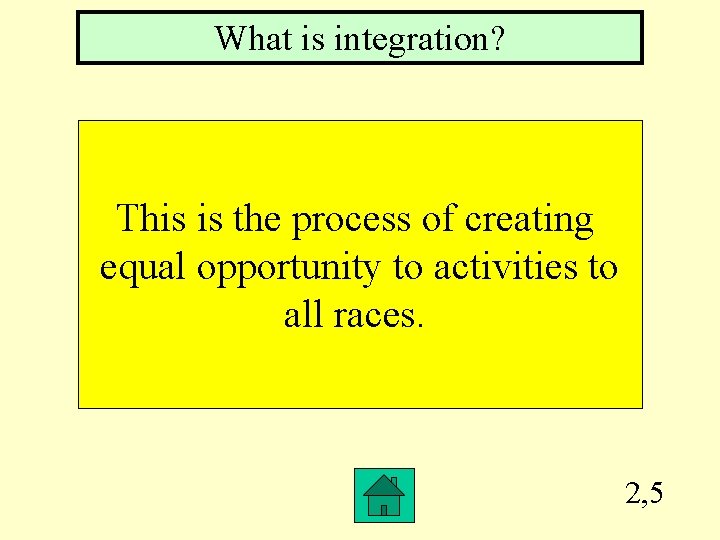 What is integration?

This is the process of creating equal opportunity to activities to all races.

2,5